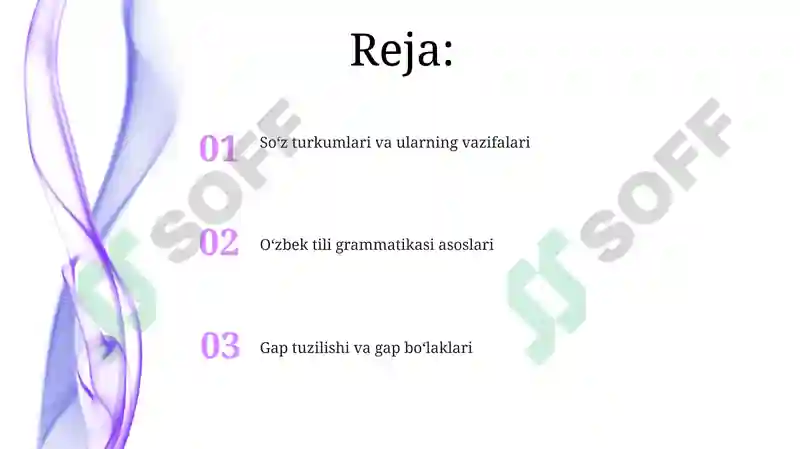 Reja:

01 So‘z turkumlari va ularning vazifalari

02 O‘zbek tili grammatikasi asoslari

03 Gap tuzilishi va gap bo‘laklari

SOFF

SOFF